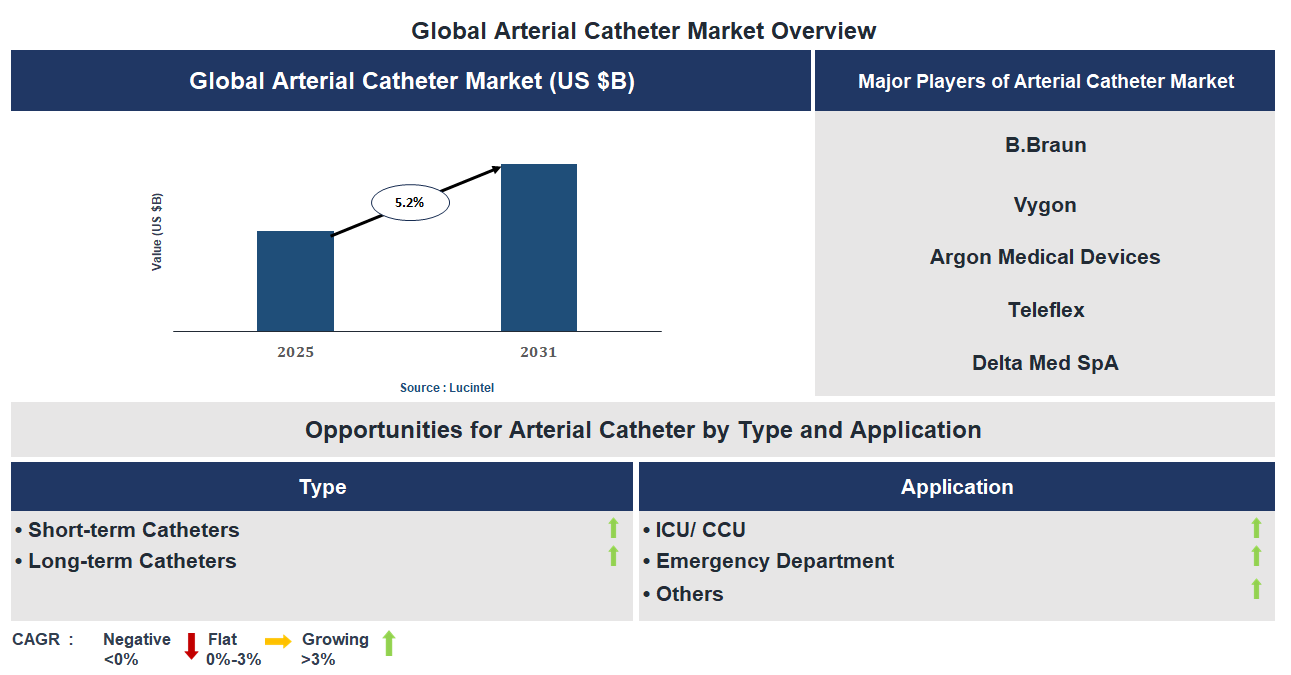 Global Arterial Catheter Market Overview

Global Arterial Catheter Market (US $B)

Value (US $B)

5.2%

2025

2031

Source : Lucintel

Major Players of Arterial Catheter Market

B.Braun

Vygon

Argon Medical Devices

Teleflex

Delta Med SpA

Opportunities for Arterial Catheter by Type and Application

Type

• Short-term Catheters

• Long-term Catheters

Application

• ICU/ CCU

• Emergency Department

• Others

CAGR : Negative <0% Flat 0%-3% Growing >3%